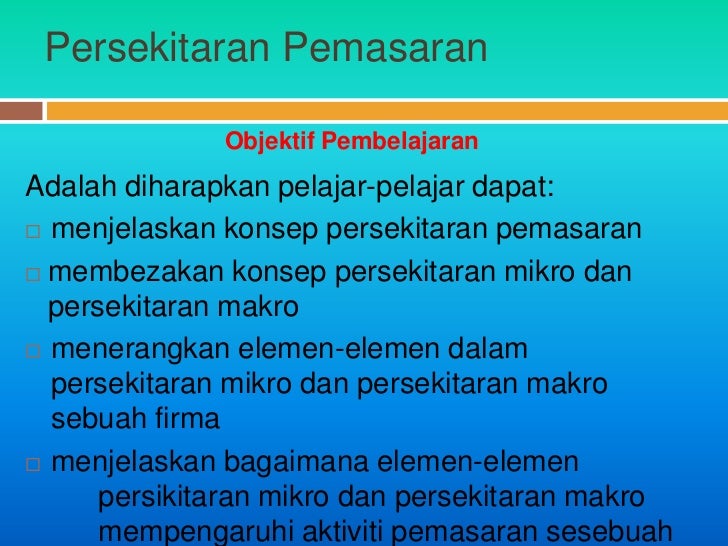 Persekitaran Pemasaran

Objektif Pembelajaran

Adalah diharapkan pelajar-pelajar dapat:

□ menjelaskan konsep persekitaran pemasaran

□ membezakan konsep persekitaran mikro dan persekitaran makro

□ menerangkan elemen-elemen dalam persekitaran mikro dan persekitaran makro sebuah firma

□ menjelaskan bagaimana elemen-elemen persikitaran mikro dan persekitaran makro mempengaruhi aktiviti pemasaran sesebuah